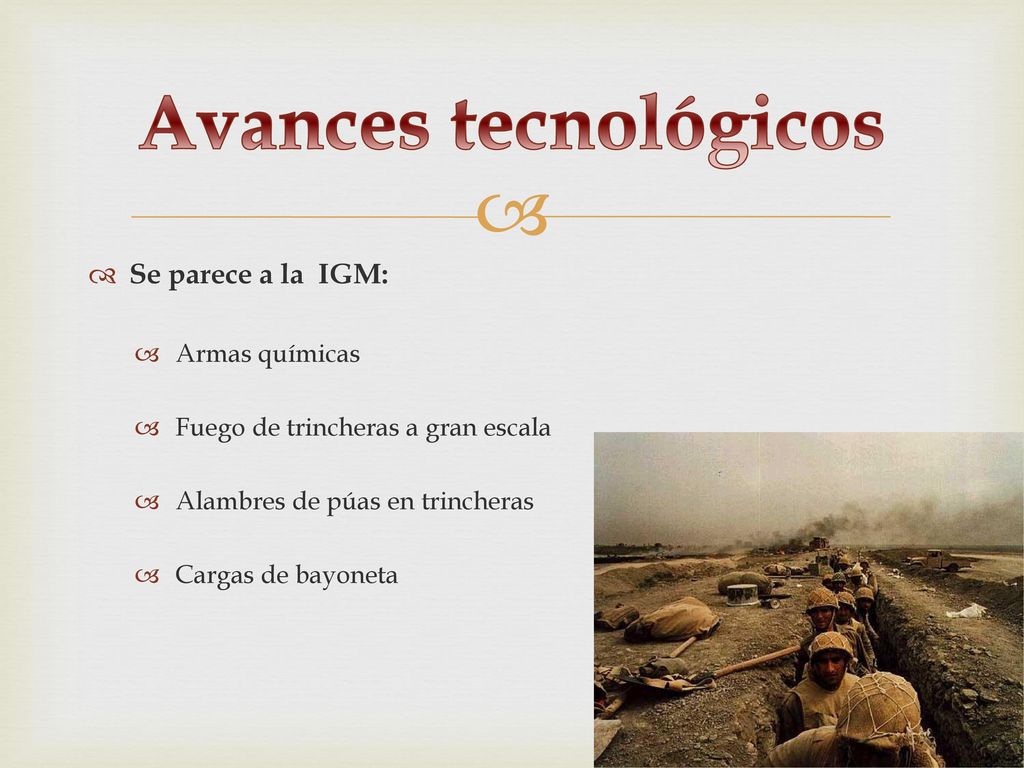 Avances tecnológicos

Se parece a la IGM:

Armas químicas

Fuego de trincheras a gran escala

Alambres de púas en trincheras

Cargas de bayoneta